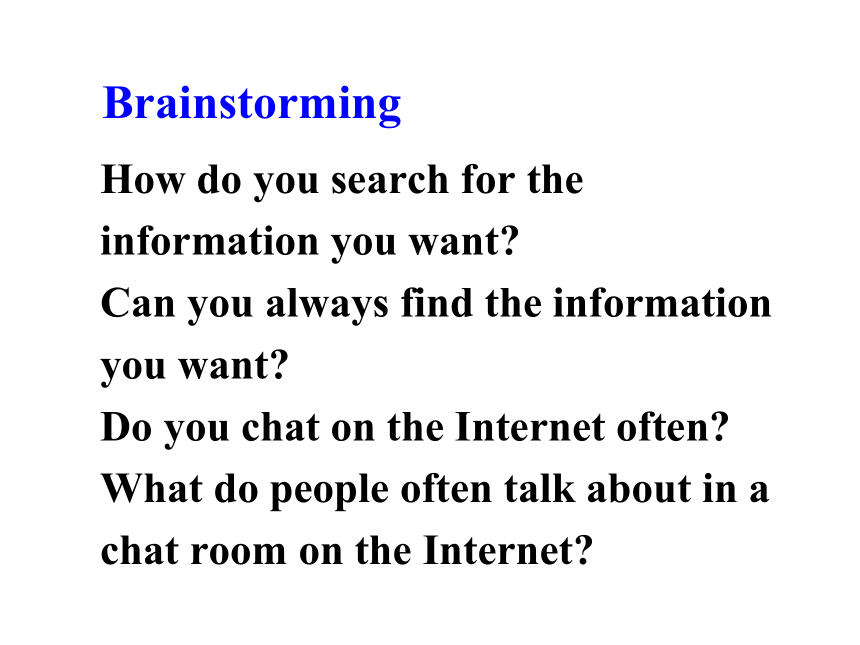 Brainstorming

How do you search for the information you want?

Can you always find the information you want?

Do you chat on the Internet often?

What do people often talk about in a chat room on the Internet?